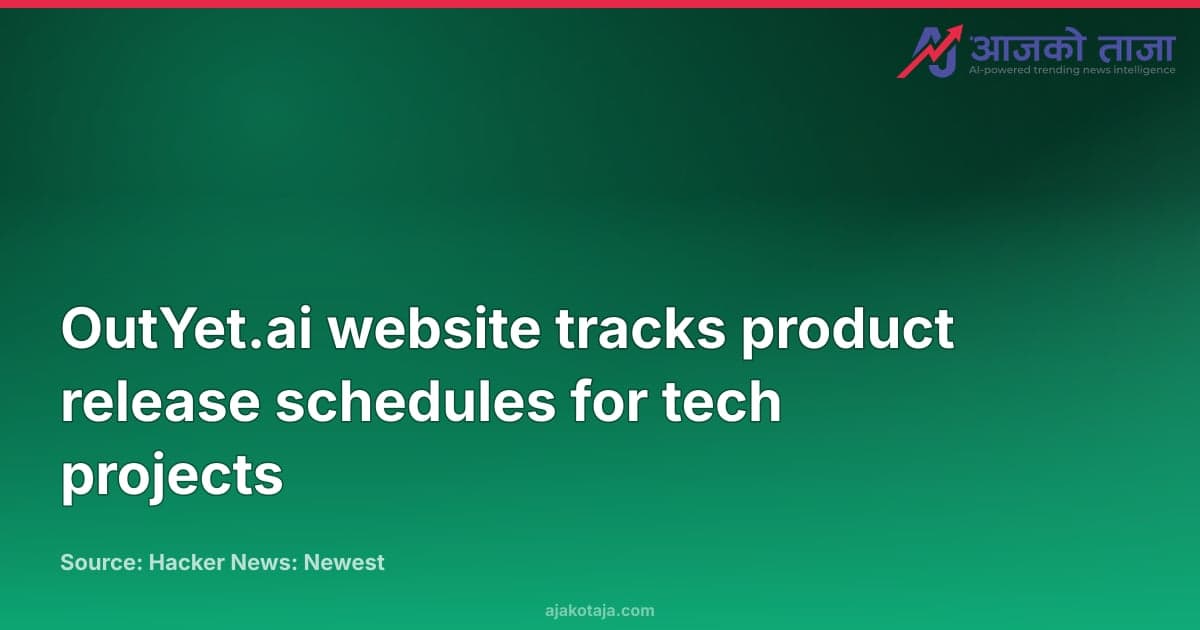 आजको ताजा
AI-powered trending news intelligence

OutYet.ai website tracks product release schedules for tech projects

Source: Hacker News: Newest

ajakotaja.com